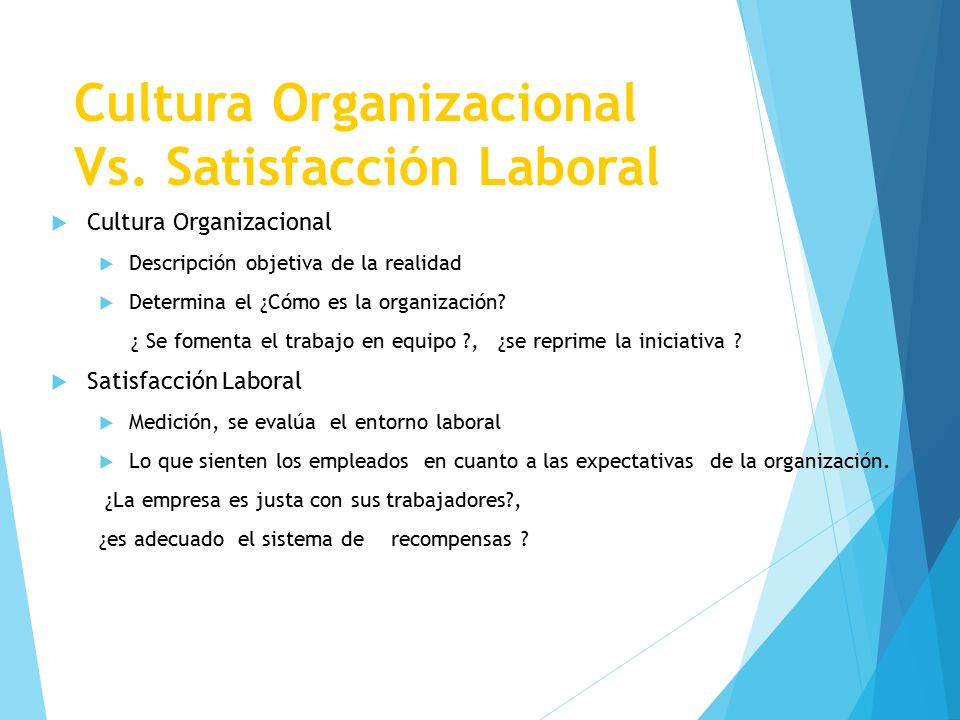 Cultura Organizacional Vs. Satisfacción Laboral

Cultura Organizacional

Descripción objetiva de la realidad

Determina el ¿Cómo es la organización?

¿ Se fomenta el trabajo en equipo ?, ¿se reprime la iniciativa ?

Satisfacción Laboral

Medición, se evalúa el entorno laboral

Lo que sienten los empleados en cuanto a las expectativas de la organización.

¿La empresa es justa con sus trabajadores?,

¿es adecuado el sistema de recompensas ?